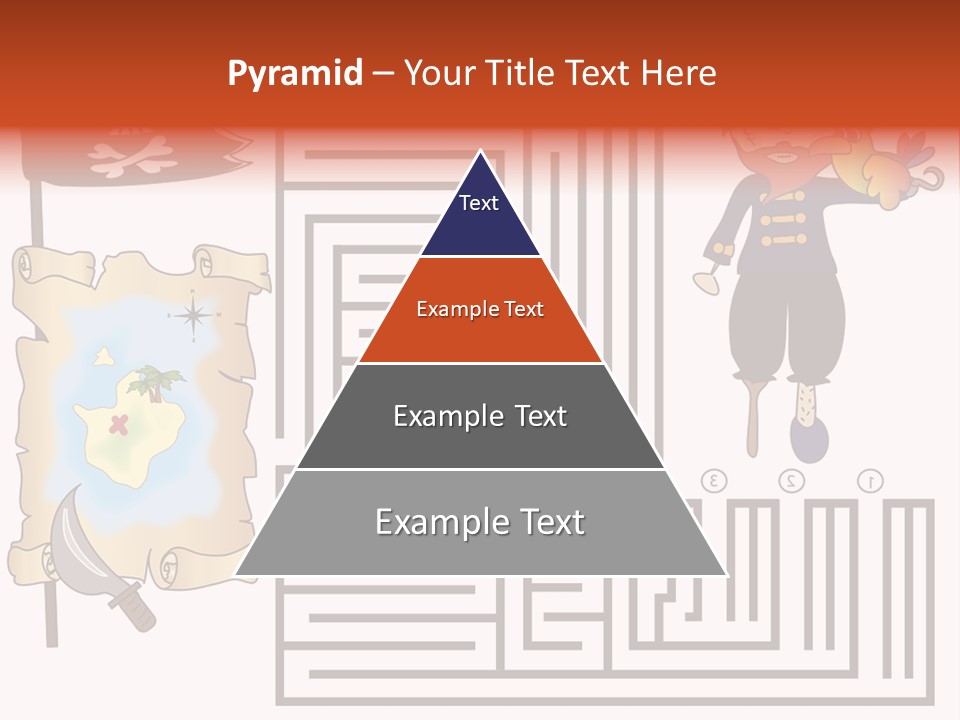 Pyramid – Your Title Text Here

Text

Example Text

Example Text

Example Text

3 2 1